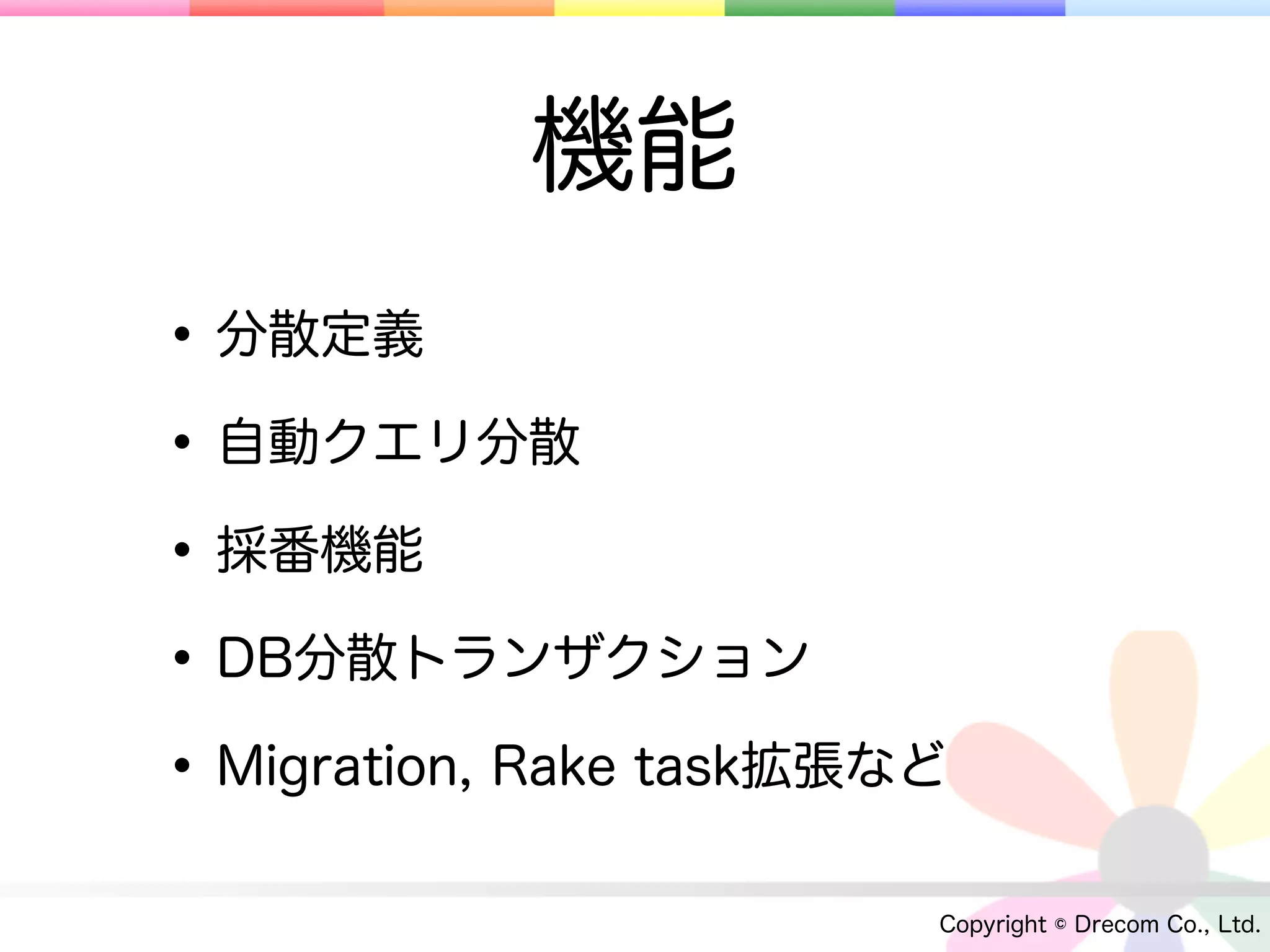 機能

• 分散定義
• 自動クエリ分散
• 採番機能
• DB分散トランザクション
• Migration, Rake task拡張など

Copyright © Drecom Co., Ltd.